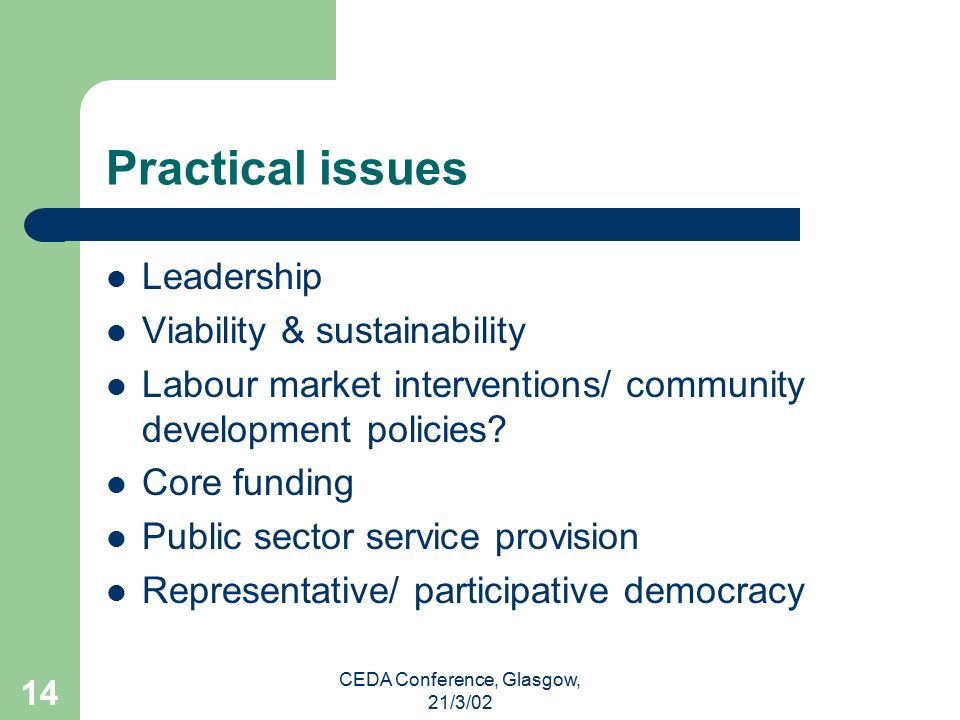 Practical issues

- Leadership
- Viability & sustainability
- Labour market interventions/ community development policies?
- Core funding
- Public sector service provision
- Representative/ participative democracy

14

CEDA Conference, Glasgow, 21/3/02